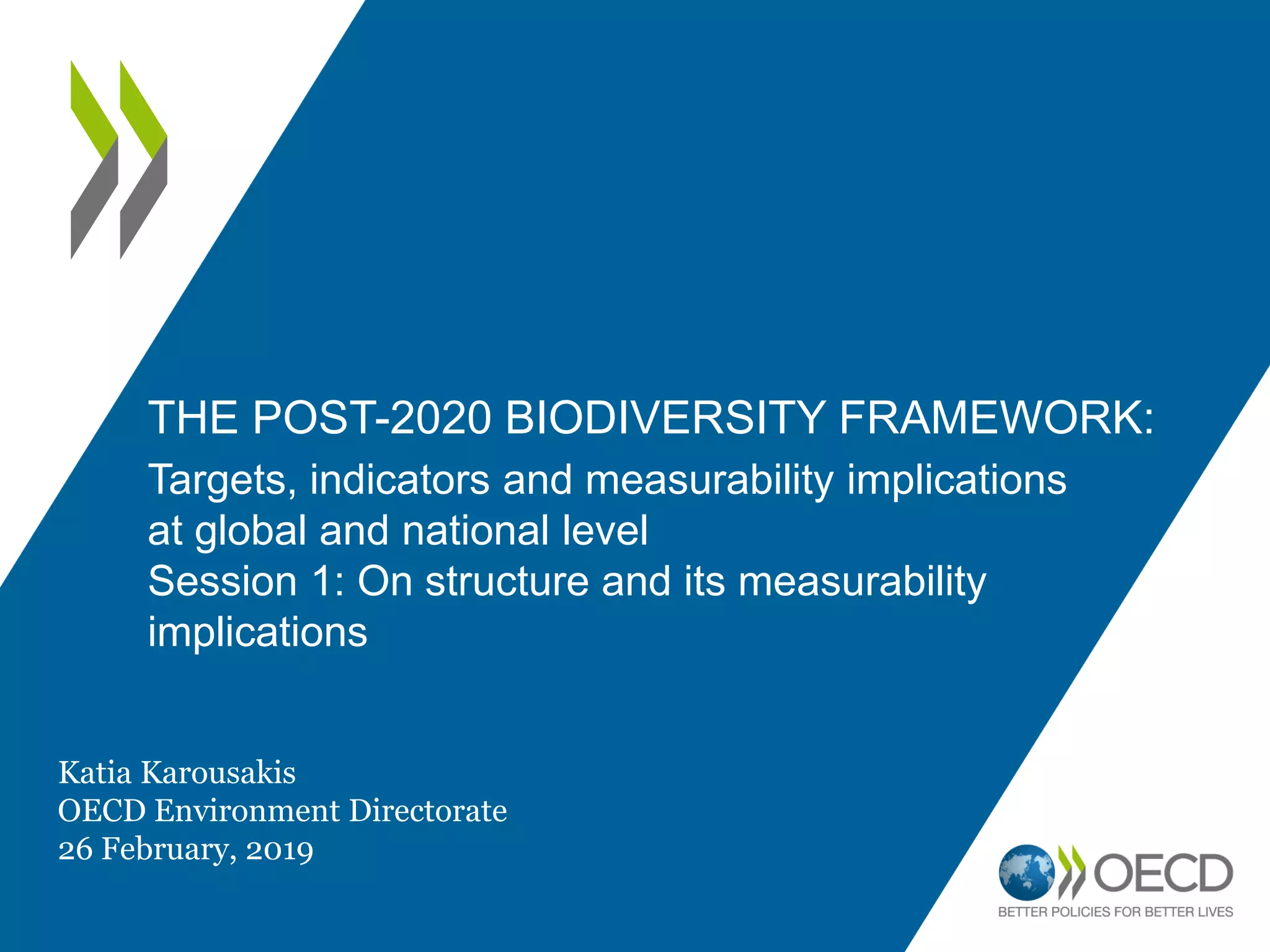 THE POST-2020 BIODIVERSITY FRAMEWORK:
Targets, indicators and measurability implications at global and national level
Session 1: On structure and its measurability implications

Katia Karousakis
OECD Environment Directorate
26 February, 2019

OECD
BETTER POLICIES FOR BETTER LIVES